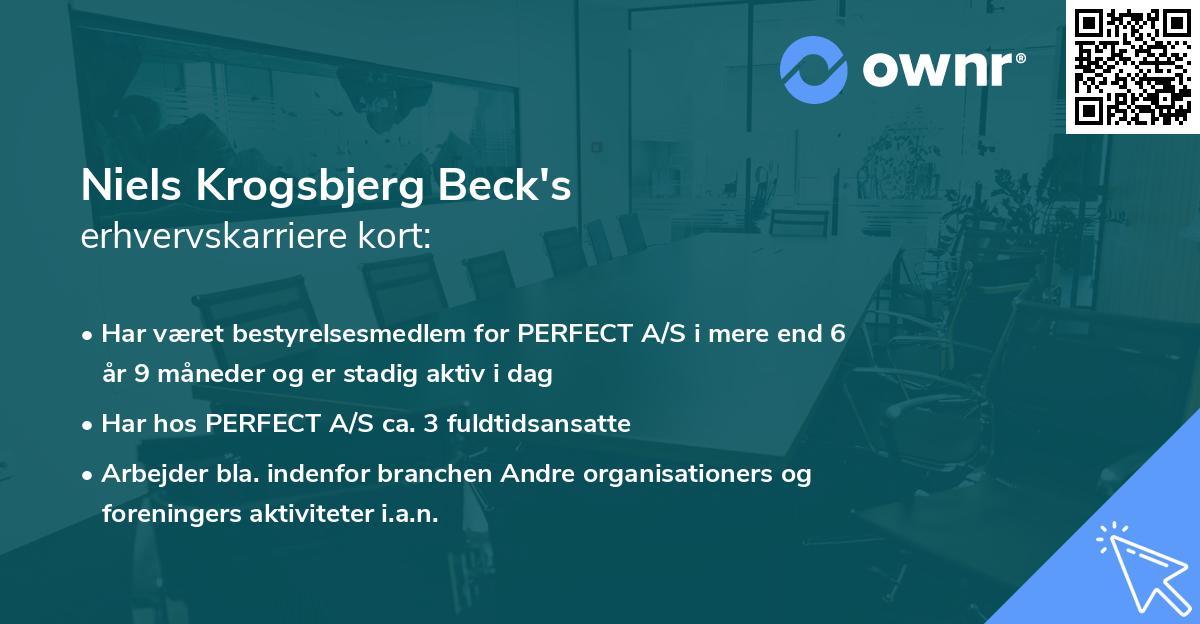 ownr®

Niels Krogsbjerg Beck's
erhvervskarriere kort:

• Har været bestyrelsesmedlem for PERFECT A/S i mere end 6 år 9 måneder og er stadig aktiv i dag
• Har hos PERFECT A/S ca. 3 fuldtidsansatte
• Arbejder bla. indenfor branchen Andre organisationers og foreningers aktiviteter i.a.n.